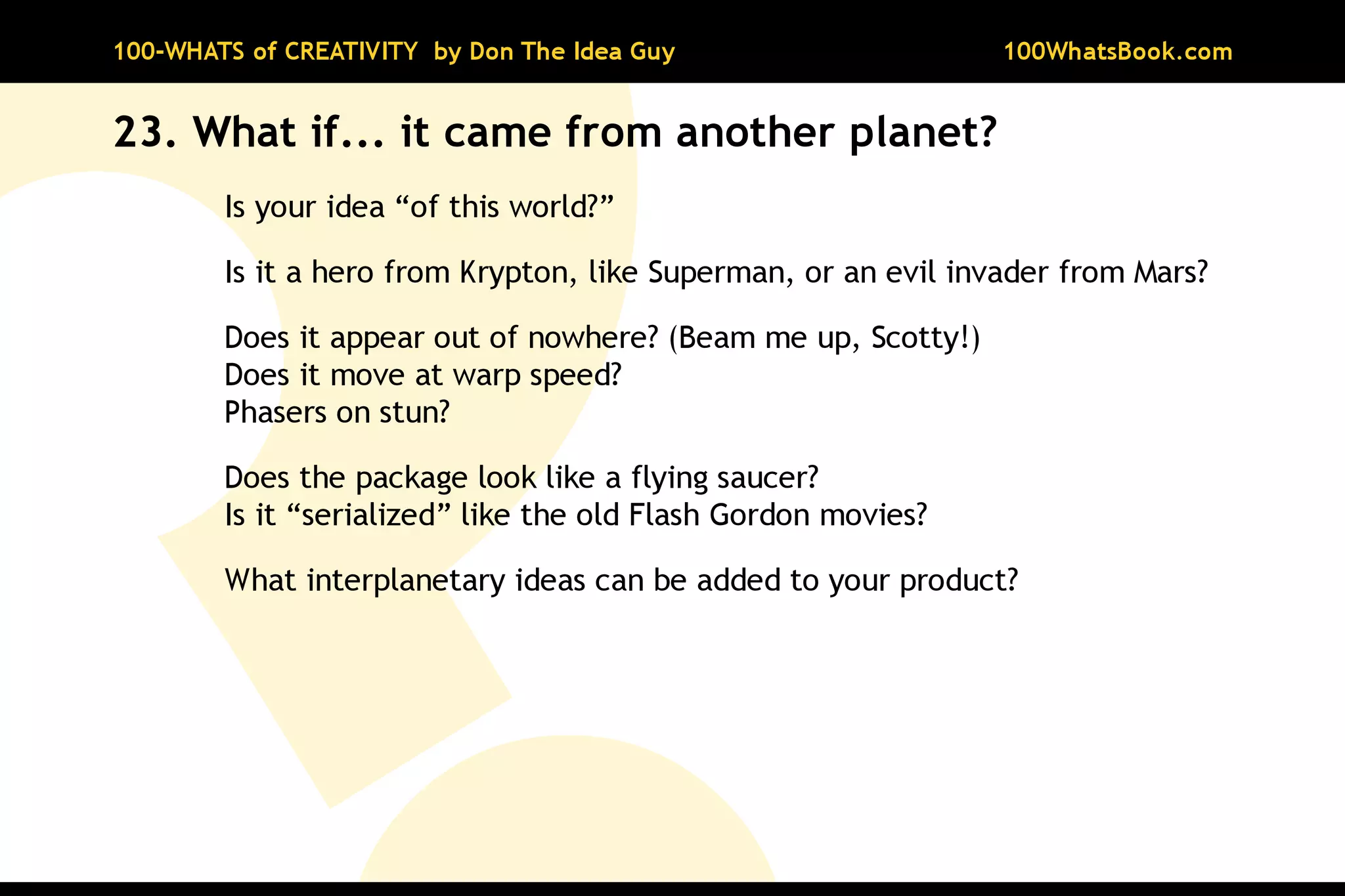 100-WHATS of CREATIVITY by Don The Idea Guy 100WhatsBook.com

23. What if... it came from another planet?

Is your idea “of this world?”

Is it a hero from Krypton, like Superman, or an evil invader from Mars?

Does it appear out of nowhere? (Beam me up, Scotty!)
Does it move at warp speed?
Phasers on stun?

Does the package look like a flying saucer?
Is it “serialized” like the old Flash Gordon movies?

What interplanetary ideas can be added to your product?